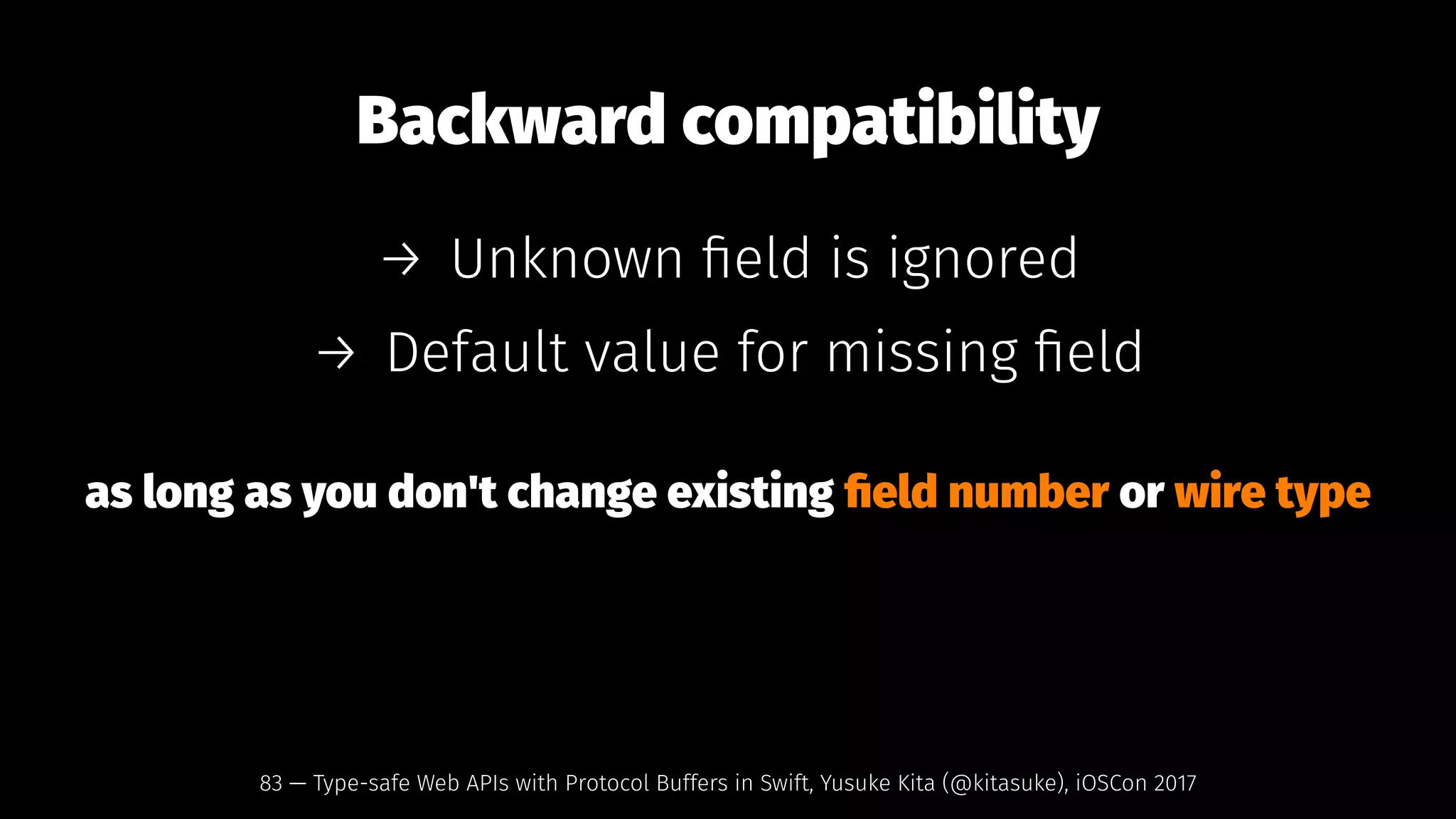 Backward compatibility

→ Unknown field is ignored

→ Default value for missing field

as long as you don't change existing field number or wire type

83 — Type-safe Web APIs with Protocol Buffers in Swift, Yusuke Kita (@kitasuke), iOSCon 2017